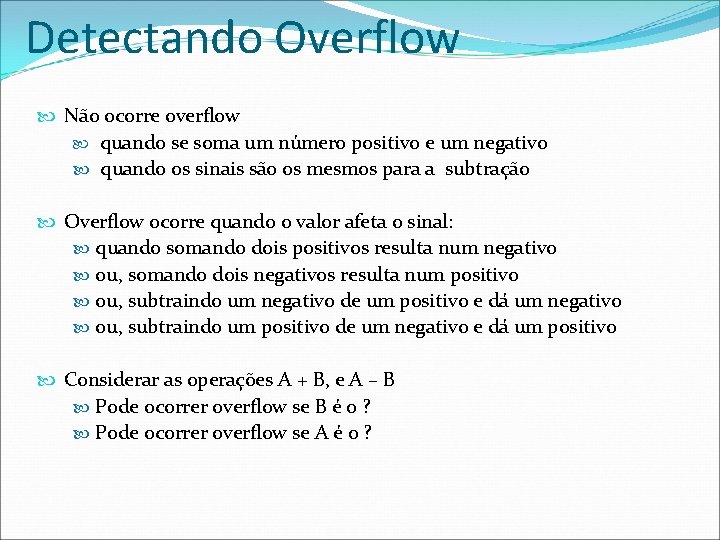 Detectando Overflow

Não ocorre overflow

quando se soma um número positivo e um negativo

quando os sinais são os mesmos para a subtração

Overflow ocorre quando o valor afeta o sinal:

quando somando dois positivos resulta num negativo

ou, somando dois negativos resulta num positivo

ou, subtraindo um negativo de um positivo e dá um negativo

ou, subtraindo um positivo de um negativo e dá um positivo

Considerar as operações A + B, e A – B

Pode ocorrer overflow se B é 0 ?

Pode ocorrer overflow se A é 0 ?